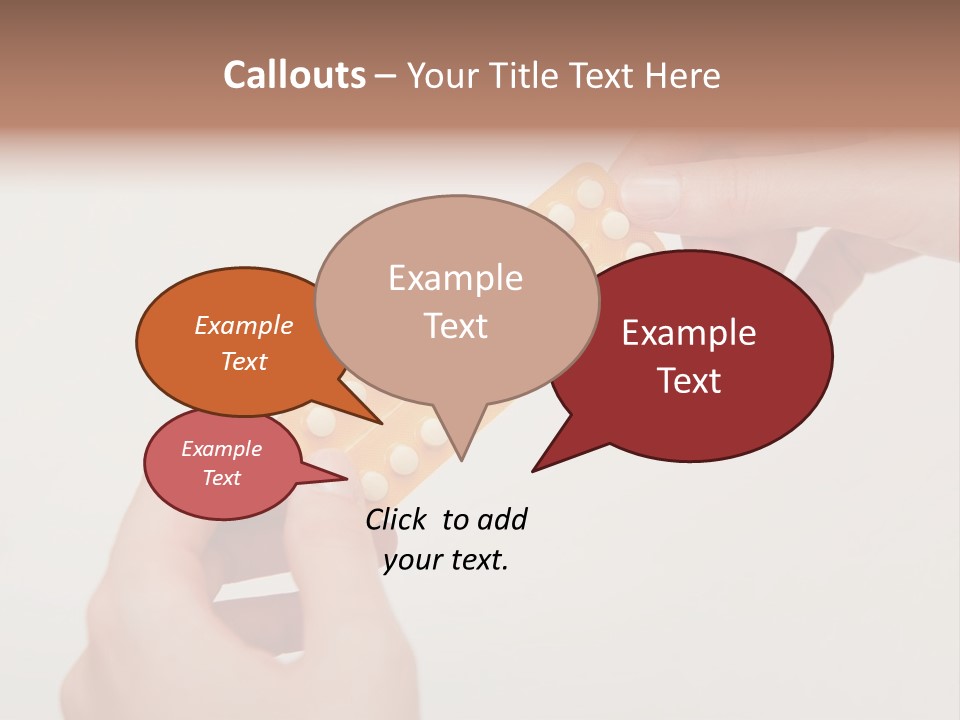 Callouts – Your Title Text Here

Example Text

Example Text

Example Text

Example Text

Click to add your text.